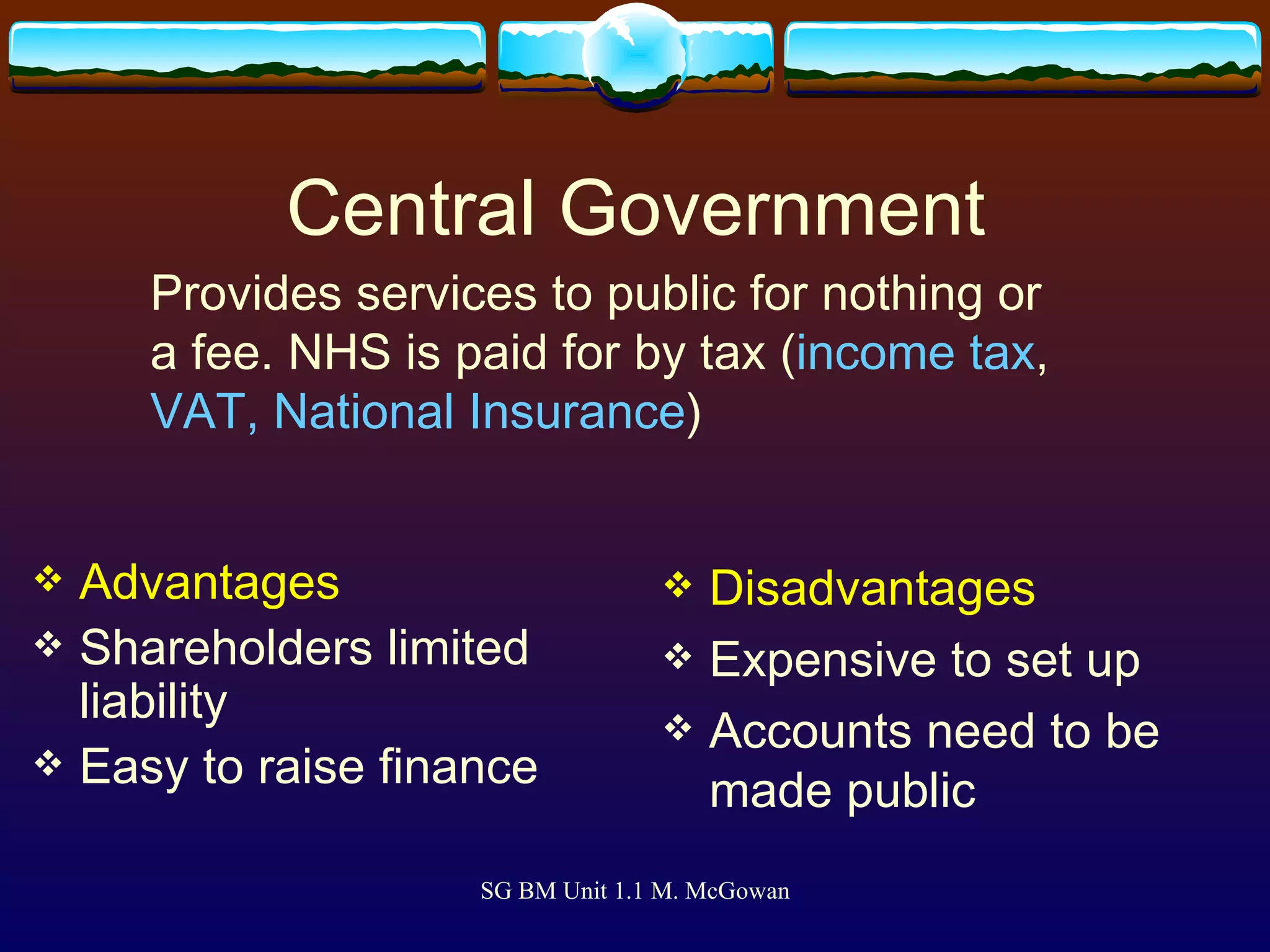 Central Government

Provides services to public for nothing or a fee. NHS is paid for by tax (income tax, VAT, National Insurance)

❖ Advantages
❖ Shareholders limited liability
❖ Easy to raise finance

❖ Disadvantages
❖ Expensive to set up
❖ Accounts need to be made public

SG BM Unit 1.1 M. McGowan